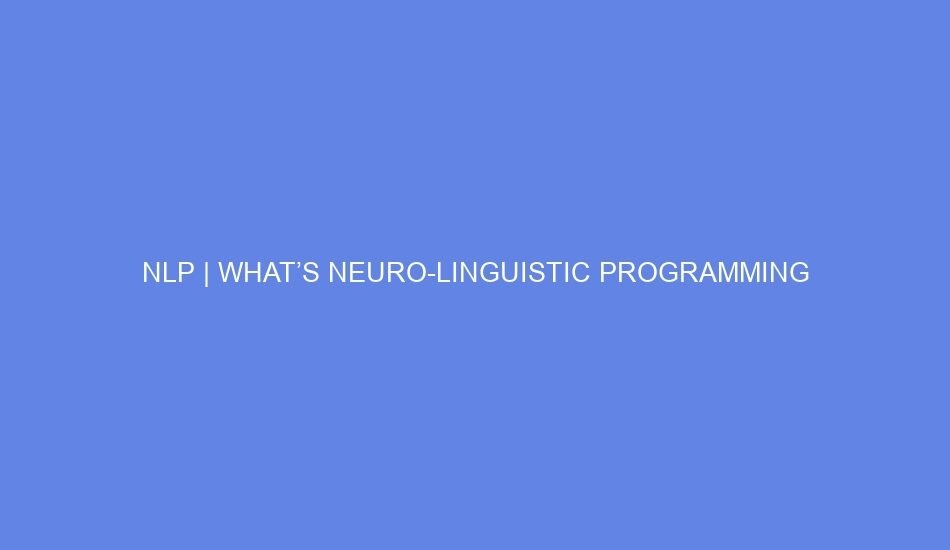 NLP | WHAT’S NEURO-LINGUISTIC PROGRAMMING